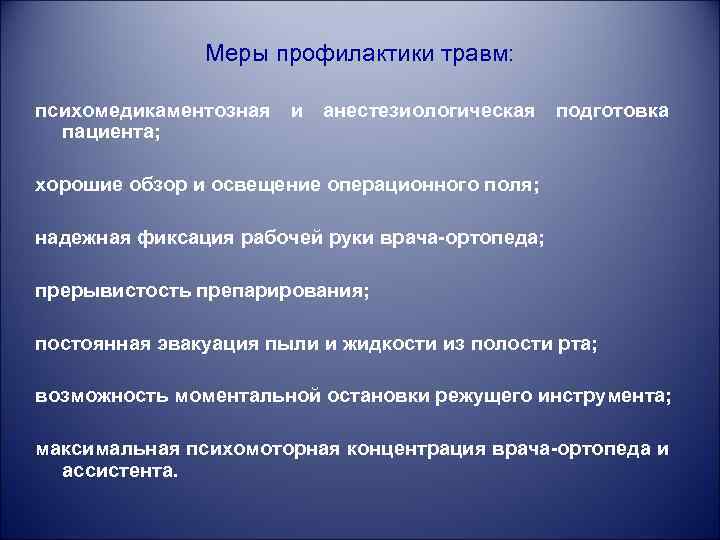 Меры профилактики травм:

психомедикаментозная и анестезиологическая подготовка пациента;

хорошие обзор и освещение операционного поля;

надежная фиксация рабочей руки врача-ортопеда;

прерывистость препарирования;

постоянная эвакуация пыли и жидкости из полости рта;

возможность моментальной остановки режущего инструмента;

максимальная психомоторная концентрация врача-ортопеда и ассистента.